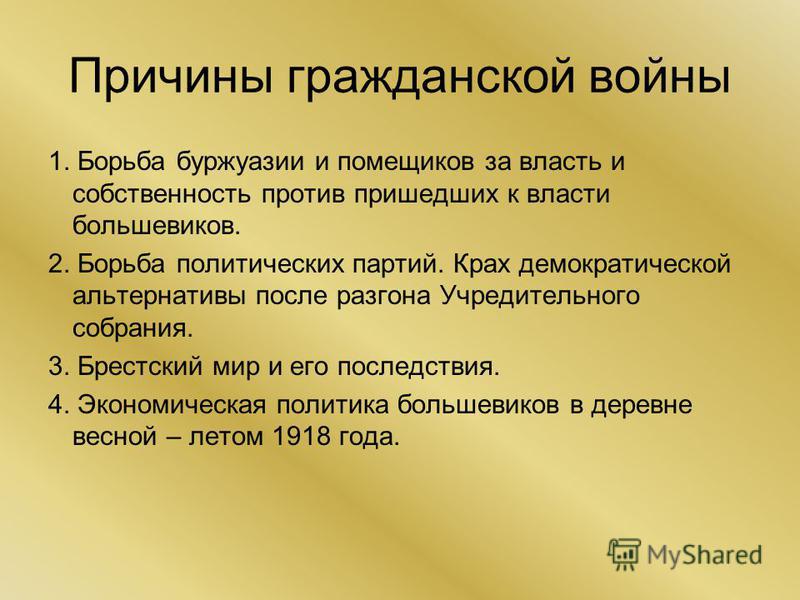 Причины гражданской войны

1. Борьба буржуазии и помещиков за власть и собственность против пришедших к власти большевиков.

2. Борьба политических партий. Крах демократической альтернативы после разгона Учредительного собрания.

3. Брестский мир и его последствия.

4. Экономическая политика большевиков в деревне весной – летом 1918 года.

MyShared